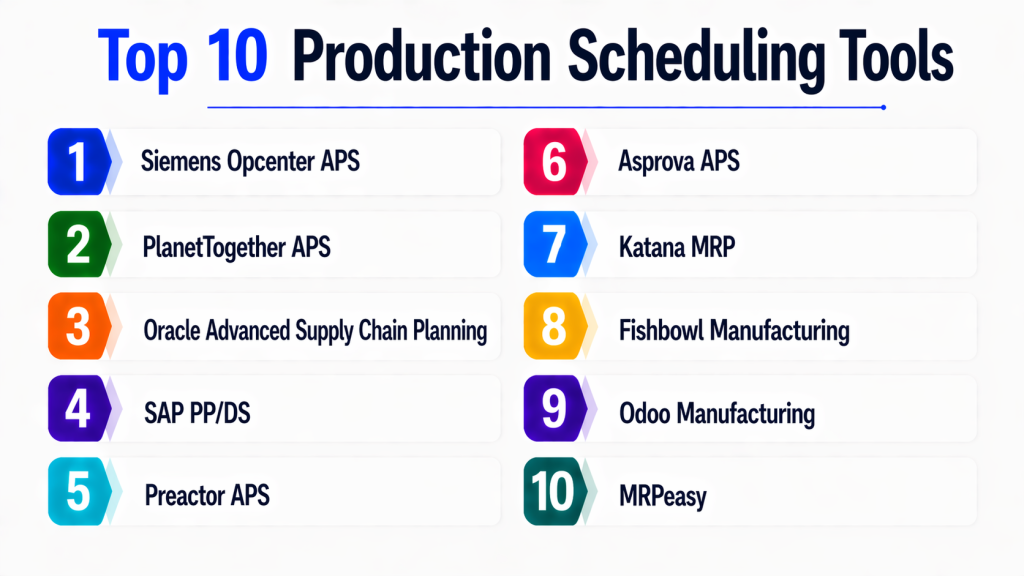 Top 10 Production Scheduling Tools

1 Siemens Opcenter APS

2 PlanetTogether APS

3 Oracle Advanced Supply Chain Planning

4 SAP PP/DS

5 Preactor APS

6 Asprova APS

7 Katana MRP

8 Fishbowl Manufacturing

9 Odoo Manufacturing

10 MRPeasy